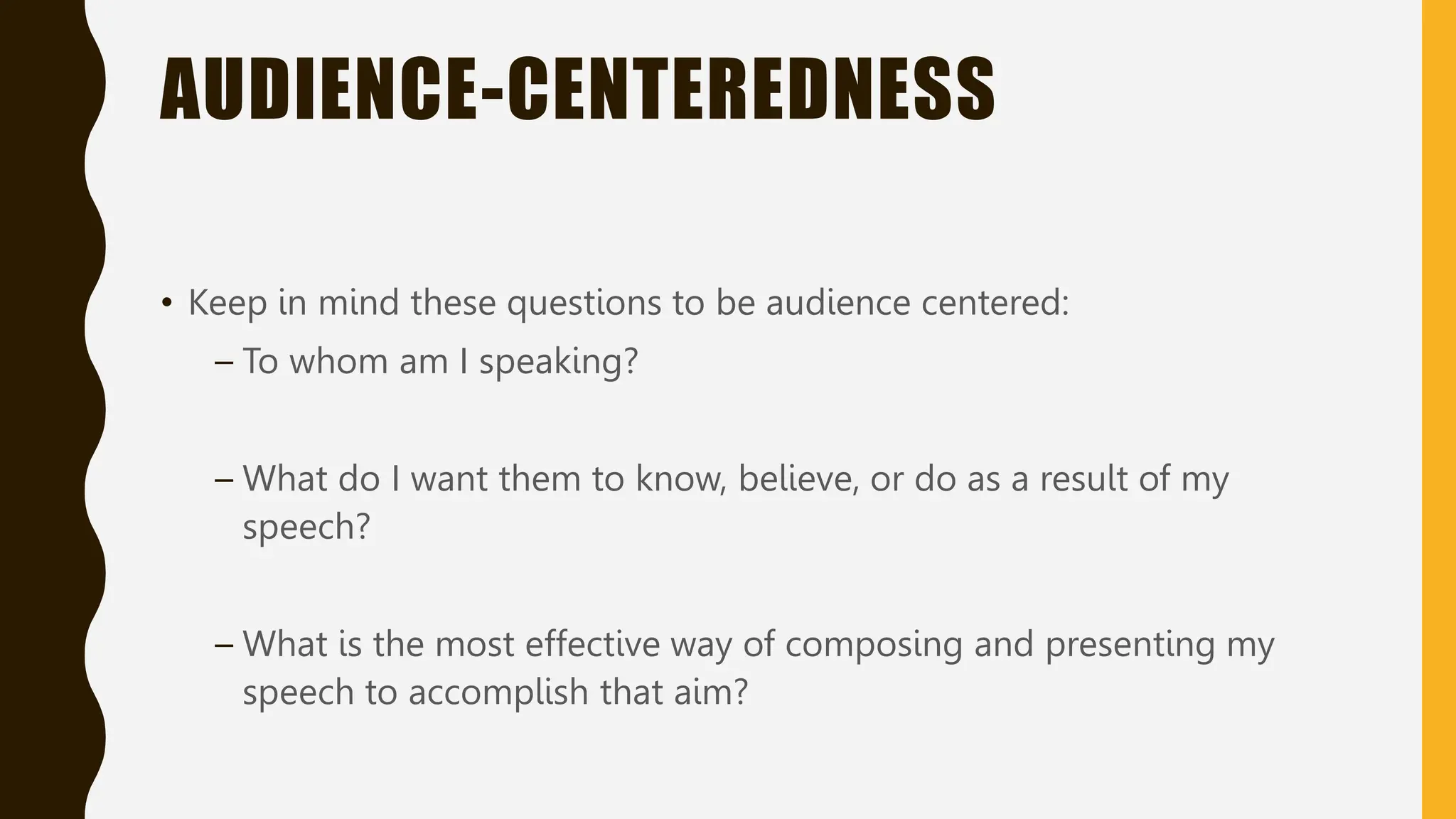 AUDIENCE-CENTEREDNESS

• Keep in mind these questions to be audience centered:
– To whom am I speaking?

– What do I want them to know, believe, or do as a result of my speech?

– What is the most effective way of composing and presenting my speech to accomplish that aim?